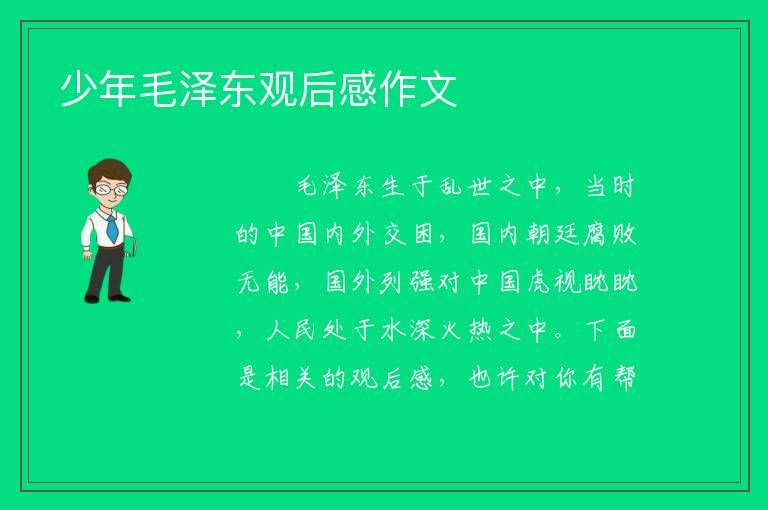 少年毛泽东观后感作文

毛泽东生于乱世之中，当时的中国内外交困，国内朝廷腐败无能，国外列强对中国虎视眈眈，人民处于水深火热之中。下面是相关的观后感，也许对你有帮